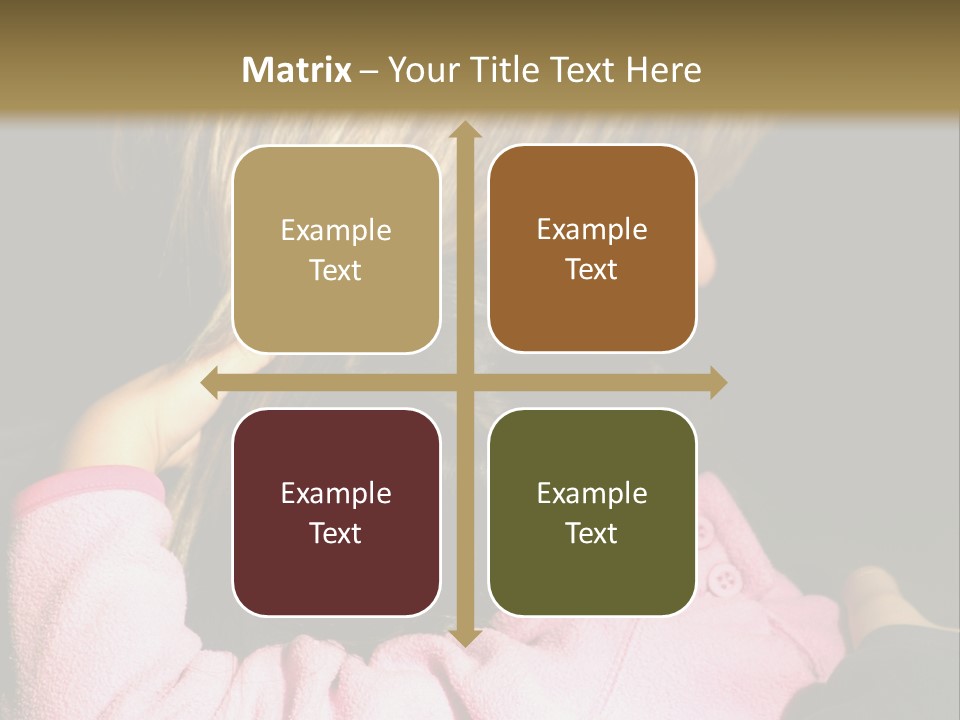 Matrix – Your Title Text Here

Example Text

Example Text

Example Text

Example Text